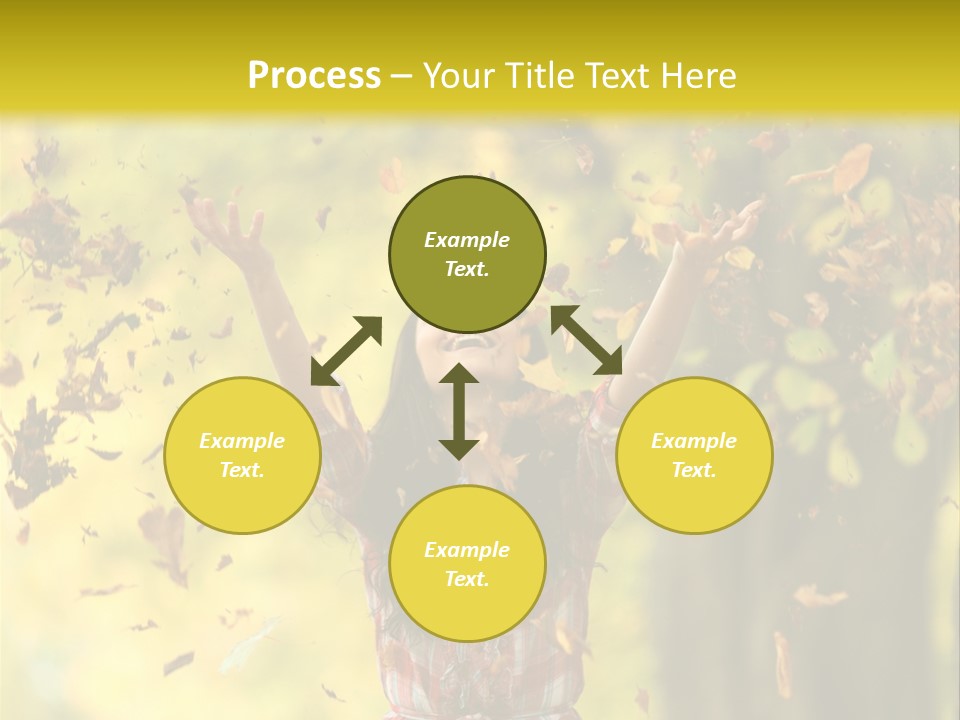 Process – Your Title Text Here

Example Text.

Example Text.

Example Text.

Example Text.